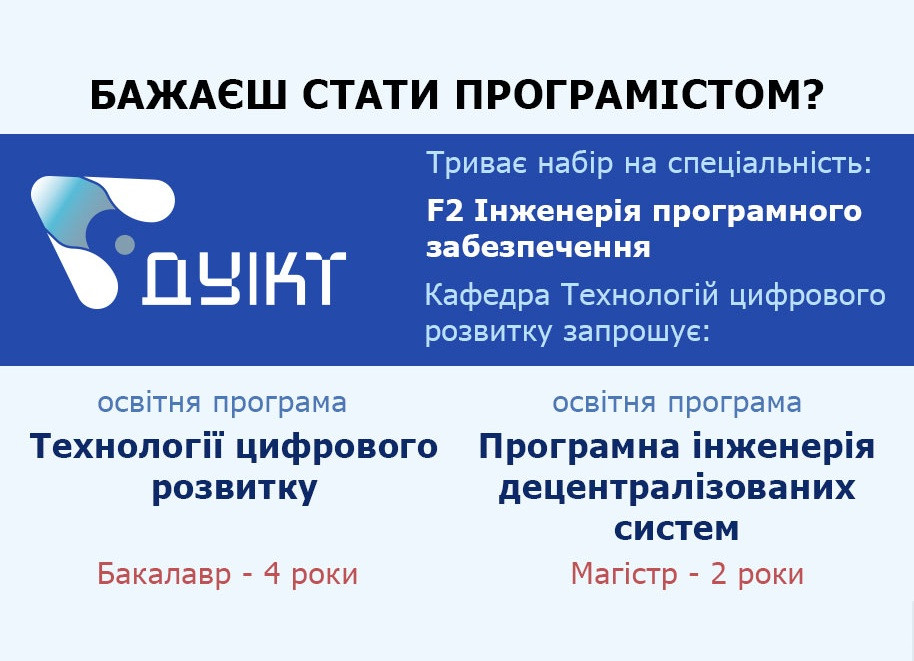 БАЖАЄШ СТАТИ ПРОГРАМІСТОМ?

ДУІКТ

Триває набір на спеціальність:

F2 Інженерія програмного забезпечення

Кафедра Технологій цифрового розвитку запрошує:

освітня програма

Технології цифрового розвитку

Бакалавр - 4 роки

освітня програма

Програмна інженерія децентралізованих систем

Магістр - 2 роки